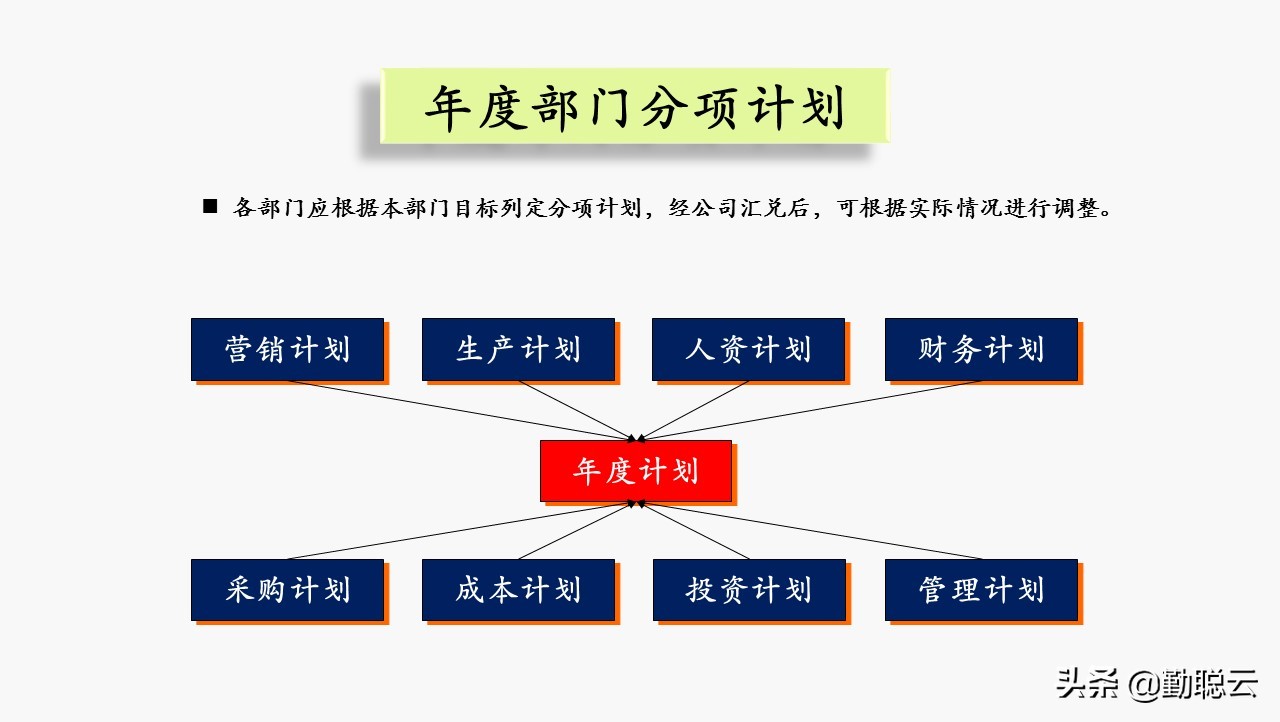 年度部门分项计划

■ 各部门应根据本部门目标列定分项计划，经公司汇兑后，可根据实际情况进行调整。

营销计划

生产计划

人资计划

财务计划

年度计划

采购计划

成本计划

投资计划

管理计划

头条 @勤聪云